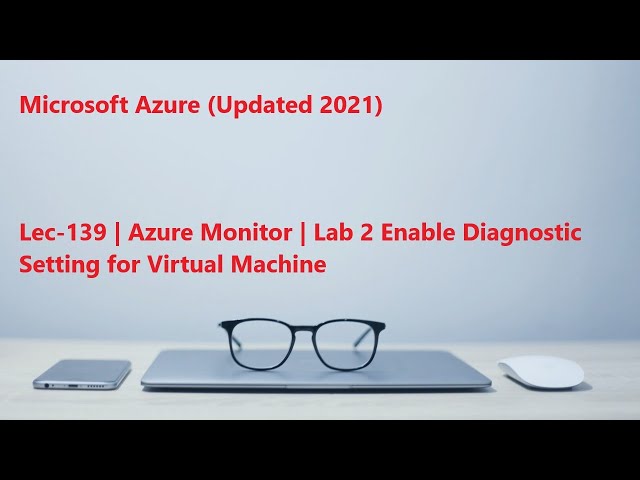 Microsoft Azure (Updated 2021)

Lec-139 | Azure Monitor | Lab 2 Enable Diagnostic Setting for Virtual Machine